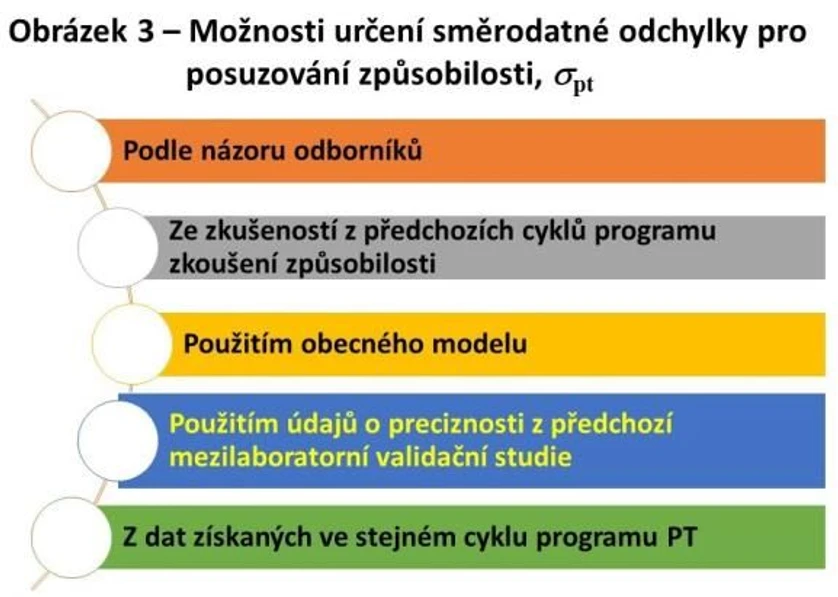 Obrázek 3 – Možnosti určení směrodatné odchylky pro posuzování způsobilosti, $\sigma_{pt}$

Podle názoru odborníků

Ze zkušeností z předchozích cyklů programu zkoušení způsobilosti

Použitím obecného modelu

Použitím údajů o preciznosti z předchozí mezilaboratorní validační studie

Z dat získaných ve stejném cyklu programu PT